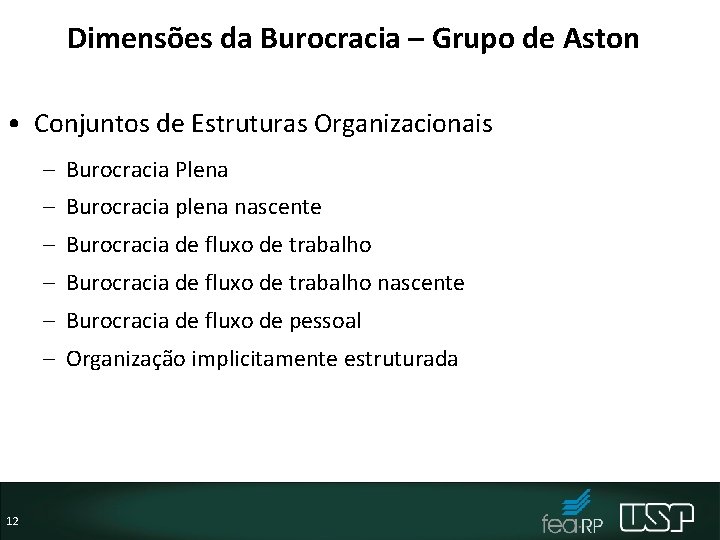 Dimensões da Burocracia – Grupo de Aston

• Conjuntos de Estruturas Organizacionais
– Burocracia Plena
– Burocracia plena nascente
– Burocracia de fluxo de trabalho
– Burocracia de fluxo de trabalho nascente
– Burocracia de fluxo de pessoal
– Organização implicitamente estruturada

12

fea-RP USP